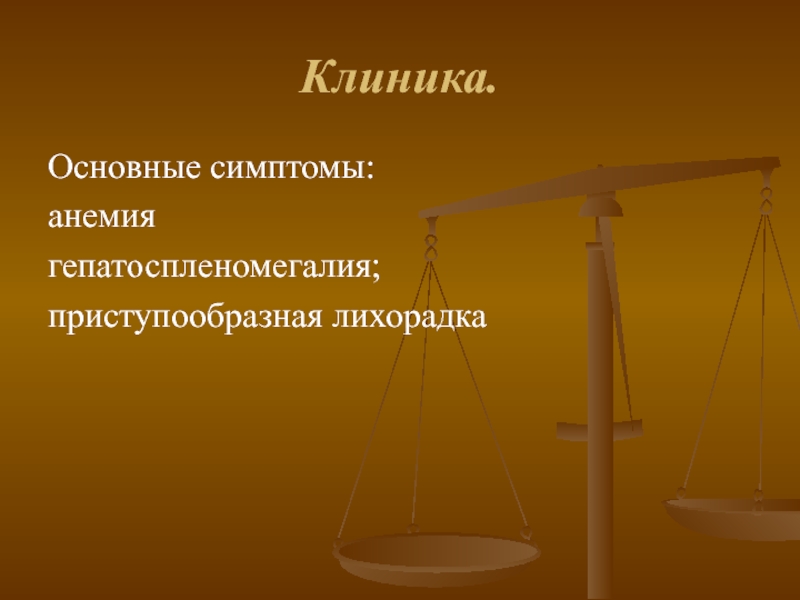 Клиника.

Основные симптомы:
анемия
гепатоспленомегалия;
приступообразная лихорадка